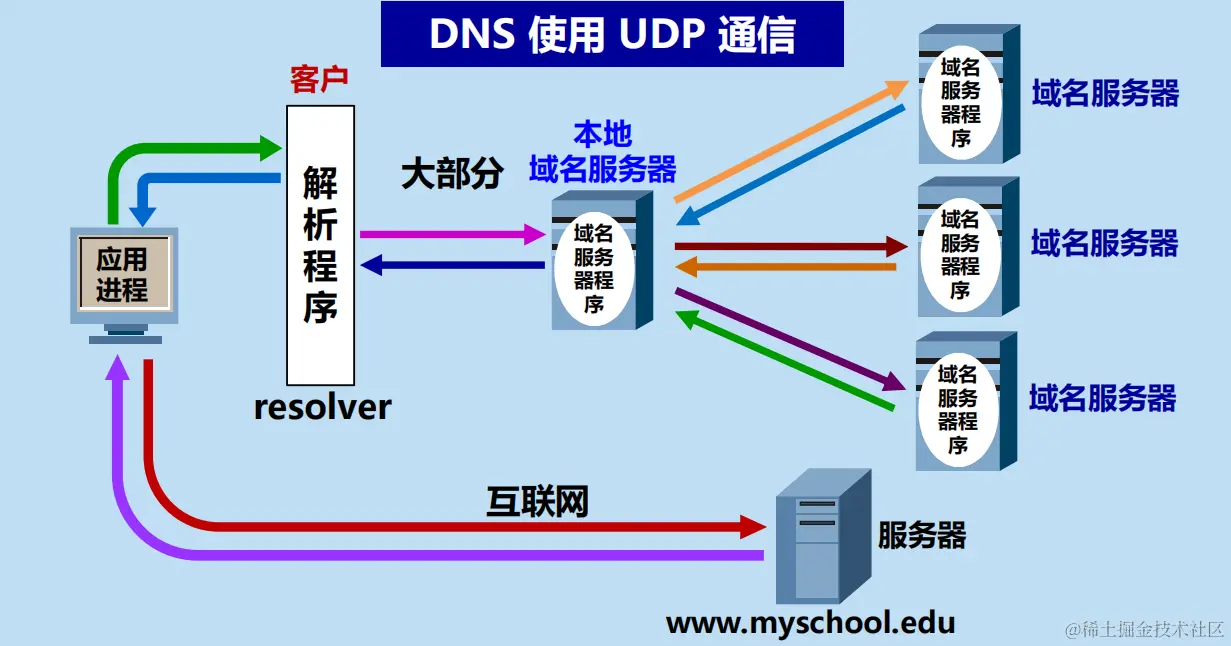 DNS 使用 UDP 通信

客户

解析程序

resolver

应用进程

大部分

本地
域名服务器

域名服务器程序

域名服务器程序

域名服务器

域名服务器程序

域名服务器

域名服务器程序

域名服务器

互联网

服务器

www.myschool.edu

@稀土掘金技术社区